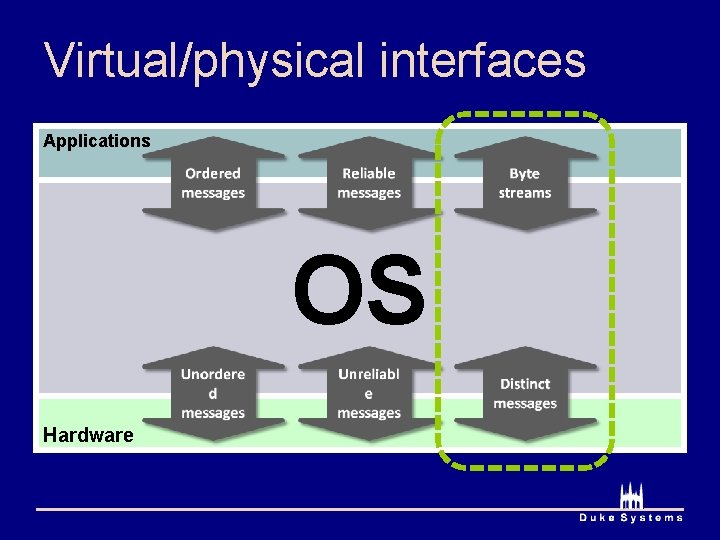 Virtual/physical interfaces

Applications

Ordered messages

Reliable messages

Byte streams

OS

Unordere d messages

Unreliabl e messages

Distinct messages

Hardware

Duke Systems